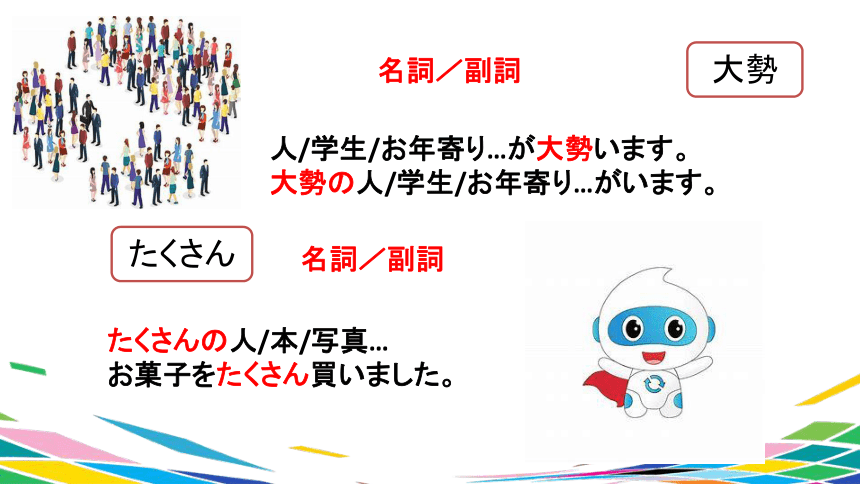 名詞／副詞

大勢

人/学生/お年寄り…が大勢います。
大勢の人/学生/お年寄り…がいます。

たくさん

名詞／副詞

たくさんの人/本/写真…
お菓子をたくさん買いました。